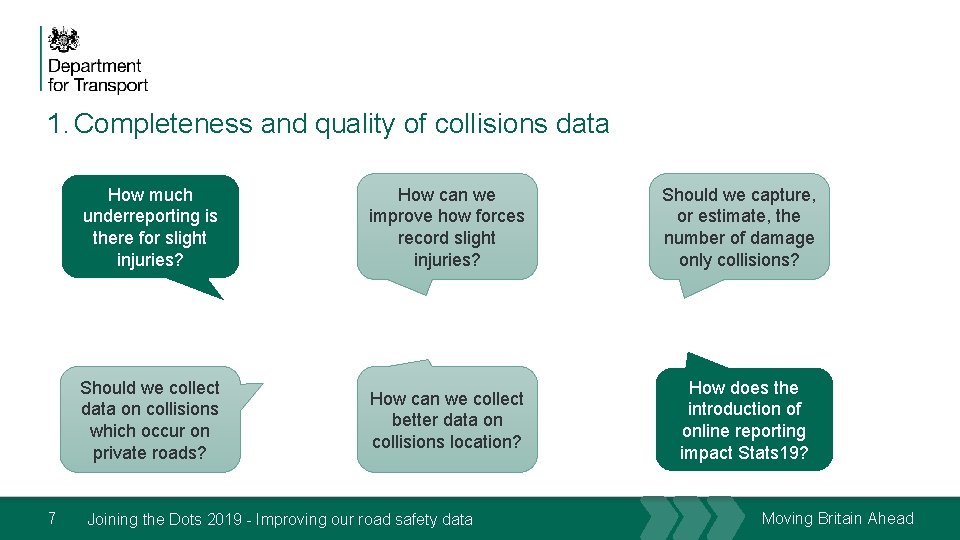 Department for Transport

1. Completeness and quality of collisions data

How much underreporting is there for slight injuries?

How can we improve how forces record slight injuries?

Should we capture, or estimate, the number of damage only collisions?

Should we collect data on collisions which occur on private roads?

How can we collect better data on collisions location?

How does the introduction of online reporting impact Stats19?

7 Joining the Dots 2019 - Improving our road safety data

Moving Britain Ahead